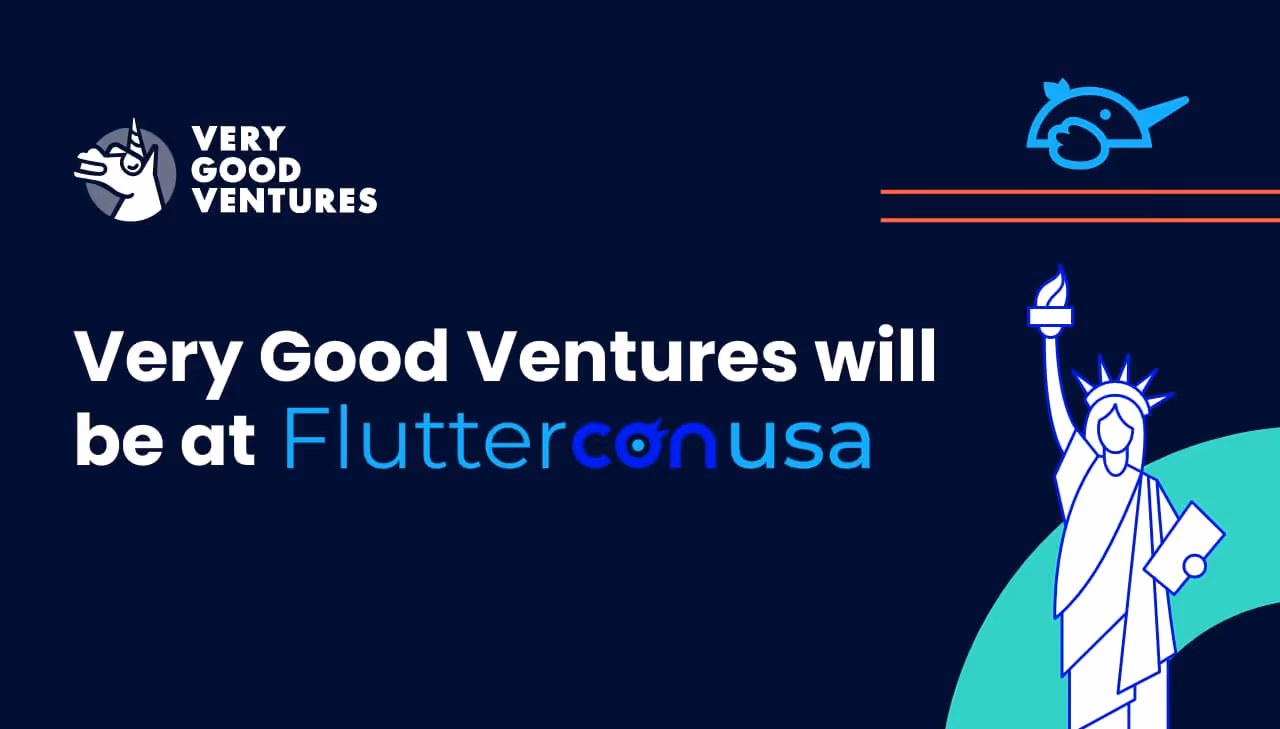 VERY GOOD VENTURES

Very Good Ventures will be at Fluttercon usa